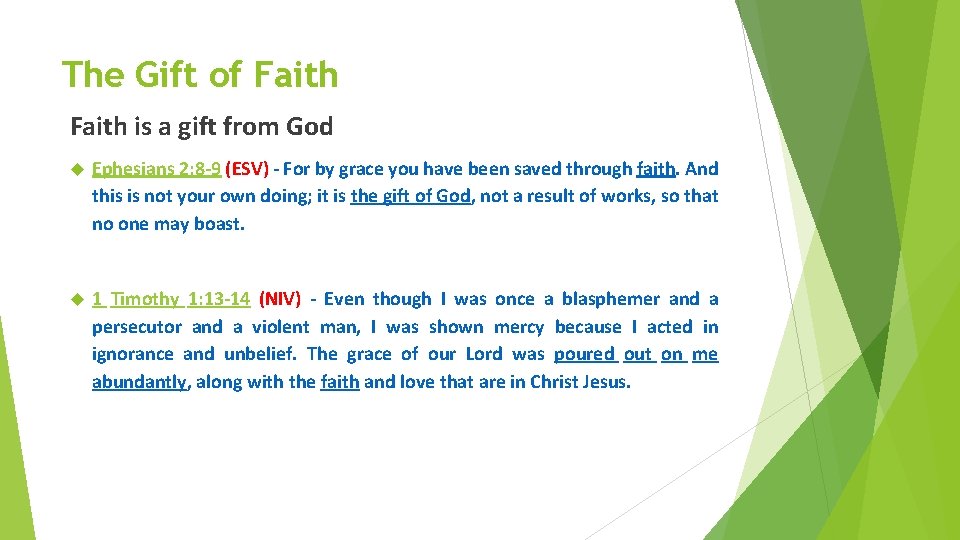 The Gift of Faith

Faith is a gift from God

Ephesians 2:8-9 (ESV) - For by grace you have been saved through faith. And this is not your own doing; it is the gift of God, not a result of works, so that no one may boast.

1 Timothy 1:13-14 (NIV) - Even though I was once a blasphemer and a persecutor and a violent man, I was shown mercy because I acted in ignorance and unbelief. The grace of our Lord was poured out on me abundantly, along with the faith and love that are in Christ Jesus.